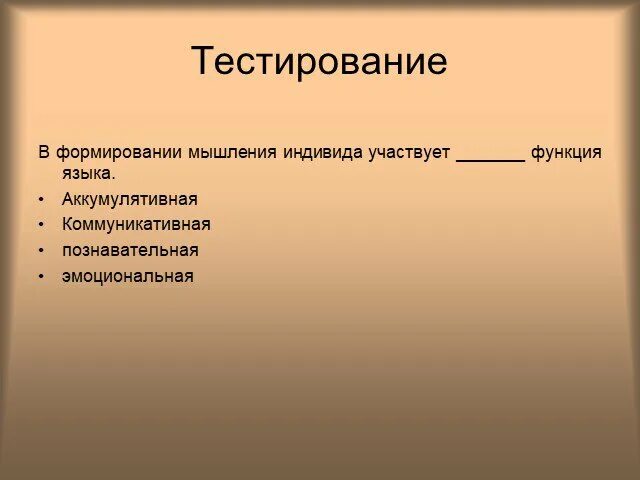 Тестирование

В формировании мышления индивида участвует _______ функция языка.

• Аккумулятивная
• Коммуникативная
• познавательная
• эмоциональная